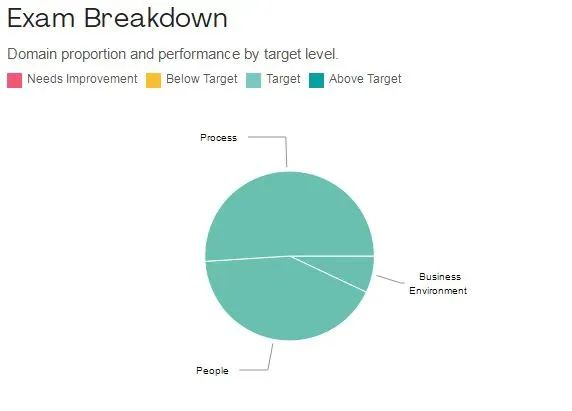 Exam Breakdown

Domain proportion and performance by target level.

Needs Improvement   Below Target   Target   Above Target

Process

Business Environment

People